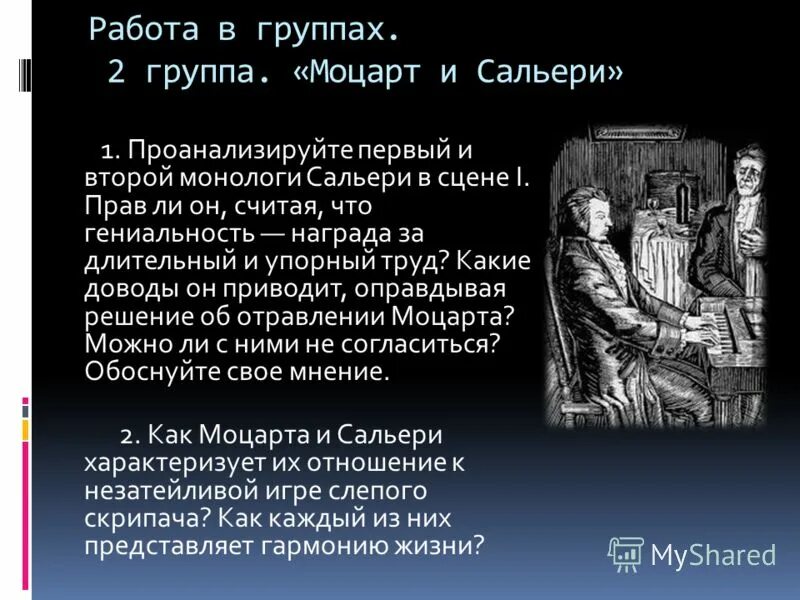 Работа в группах.
2 группа. «Моцарт и Сальери»

1. Проанализируйте первый и второй монологи Сальери в сцене I. Прав ли он, считая, что гениальность — награда за длительный и упорный труд? Какие доводы он приводит, оправдывая решение об отравлении Моцарта? Можно ли с ними не согласиться? Обоснуйте свое мнение.

2. Как Моцарта и Сальери характеризует их отношение к незатейливой игре слепого скрипача? Как каждый из них представляет гармонию жизни?

MyShared